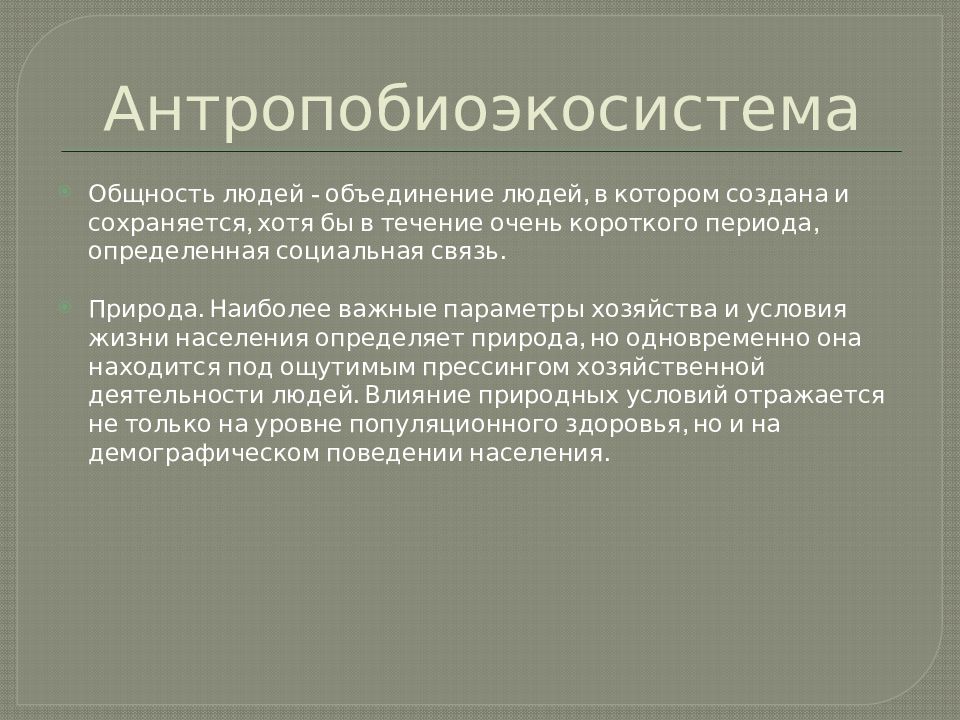 Антропобиоэкосистема

Общность людей - объединение людей, в котором создана и сохраняется, хотя бы в течение очень короткого периода, определенная социальная связь.

Природа. Наиболее важные параметры хозяйства и условия жизни населения определяет природа, но одновременно она находится под ощутимым прессингом хозяйственной деятельности людей. Влияние природных условий отражается не только на уровне популяционного здоровья, но и на демографическом поведении населения.